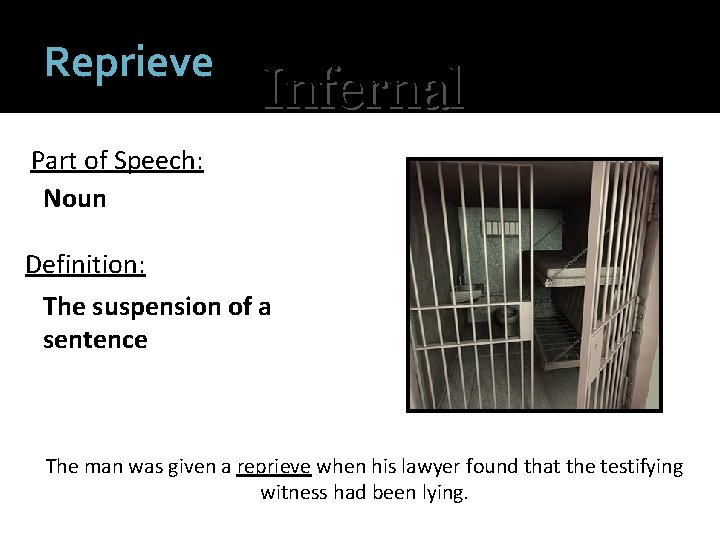 Reprieve

Infernal

Part of Speech:

Noun

Definition:

The suspension of a sentence

The man was given a reprieve when his lawyer found that the testifying witness had been lying.